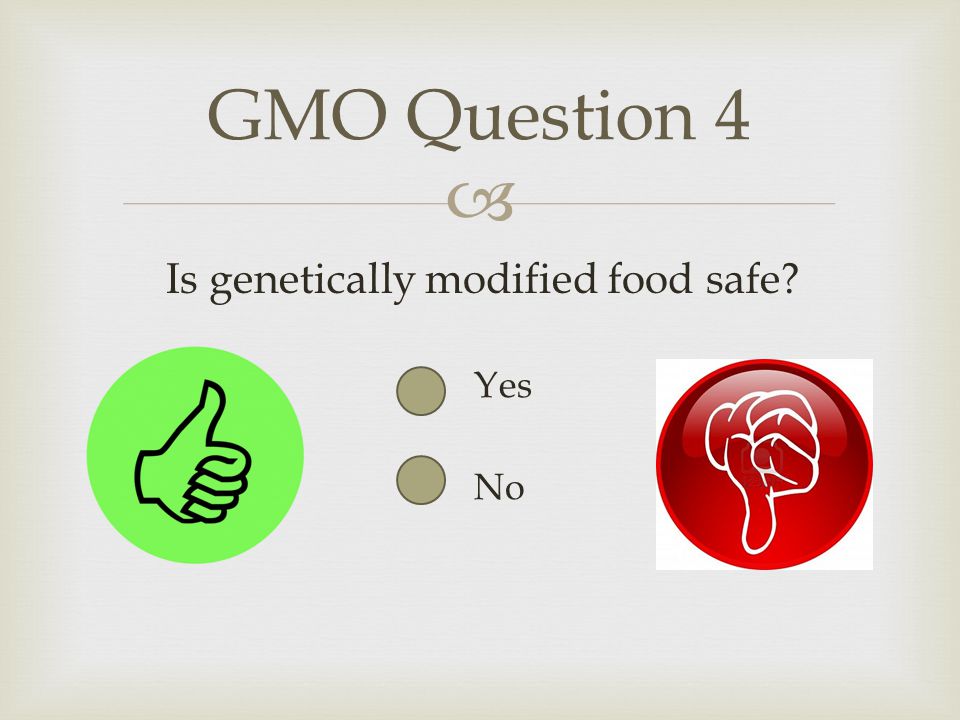 GMO Question 4

Is genetically modified food safe?

Yes

No